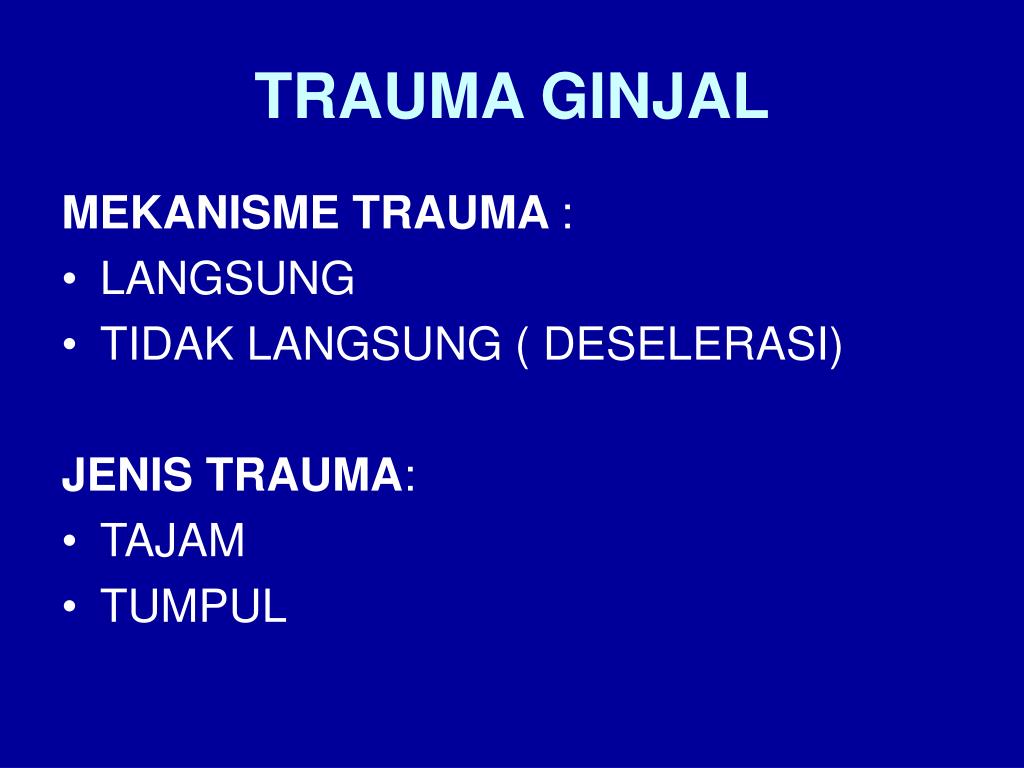 TRAUMA GINJAL

MEKANISME TRAUMA :
• LANGSUNG
• TIDAK LANGSUNG ( DESELERASI)

JENIS TRAUMA:
• TAJAM
• TUMPUL